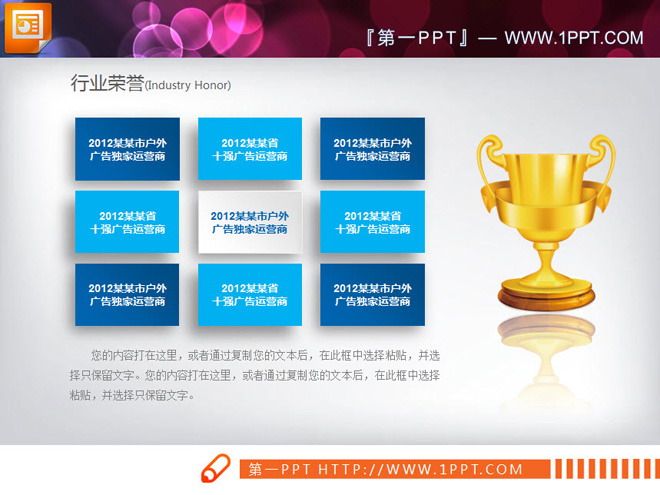 『第一PPT』— WWW.1PPT.COM

行业荣誉(Industry Honor)

2012某某市户外广告独家运营商

2012某某省十强广告运营商

2012某某市户外广告独家运营商

2012某某省十强广告运营商

2012某某市户外广告独家运营商

2012某某省十强广告运营商

2012某某市户外广告独家运营商

2012某某省十强广告运营商

2012某某市户外广告独家运营商

您的内容打在这里，或者通过复制您的文本后，在此框中选择粘贴，并选择只保留文字。您的内容打在这里，或者通过复制您的文本后，在此框中选择粘贴，并选择只保留文字。

第一PPT HTTP://WWW.1PPT.COM